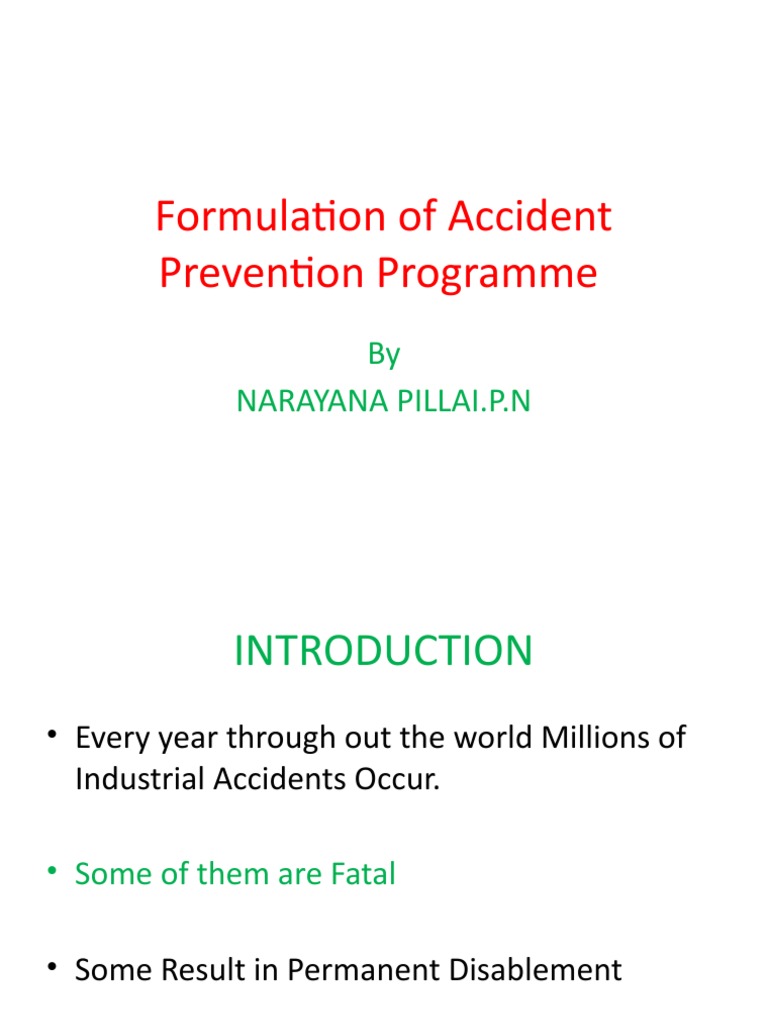 Formulation of Accident Prevention Programme

By
NARAYANA PILLAI.P.N

INTRODUCTION

• Every year through out the world Millions of Industrial Accidents Occur.

• Some of them are Fatal

• Some Result in Permanent Disablement